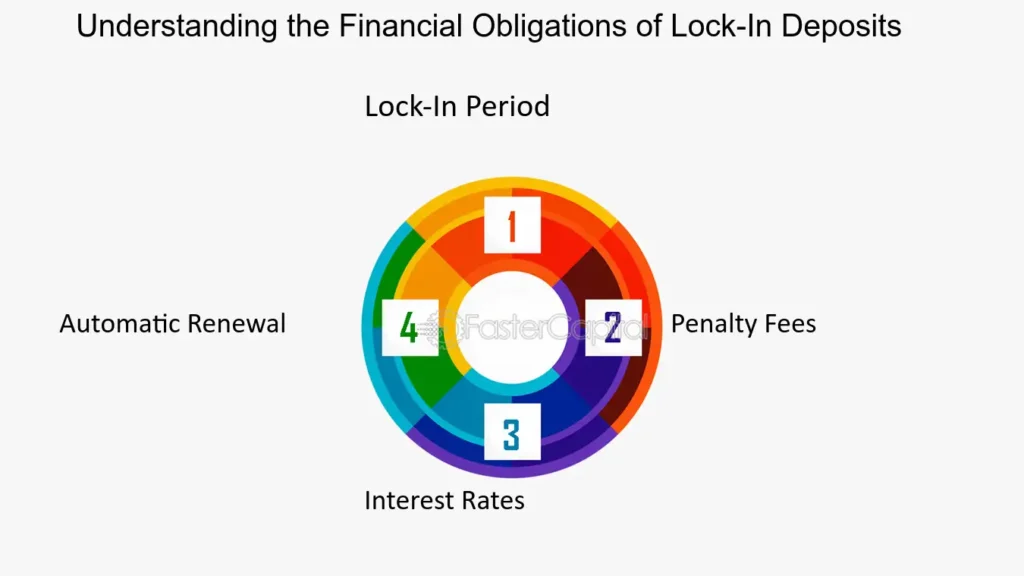 Understanding the Financial Obligations of Lock-In Deposits

Lock-In Period

1

Automatic Renewal

4

FasterCapital

2

Penalty Fees

3

Interest Rates